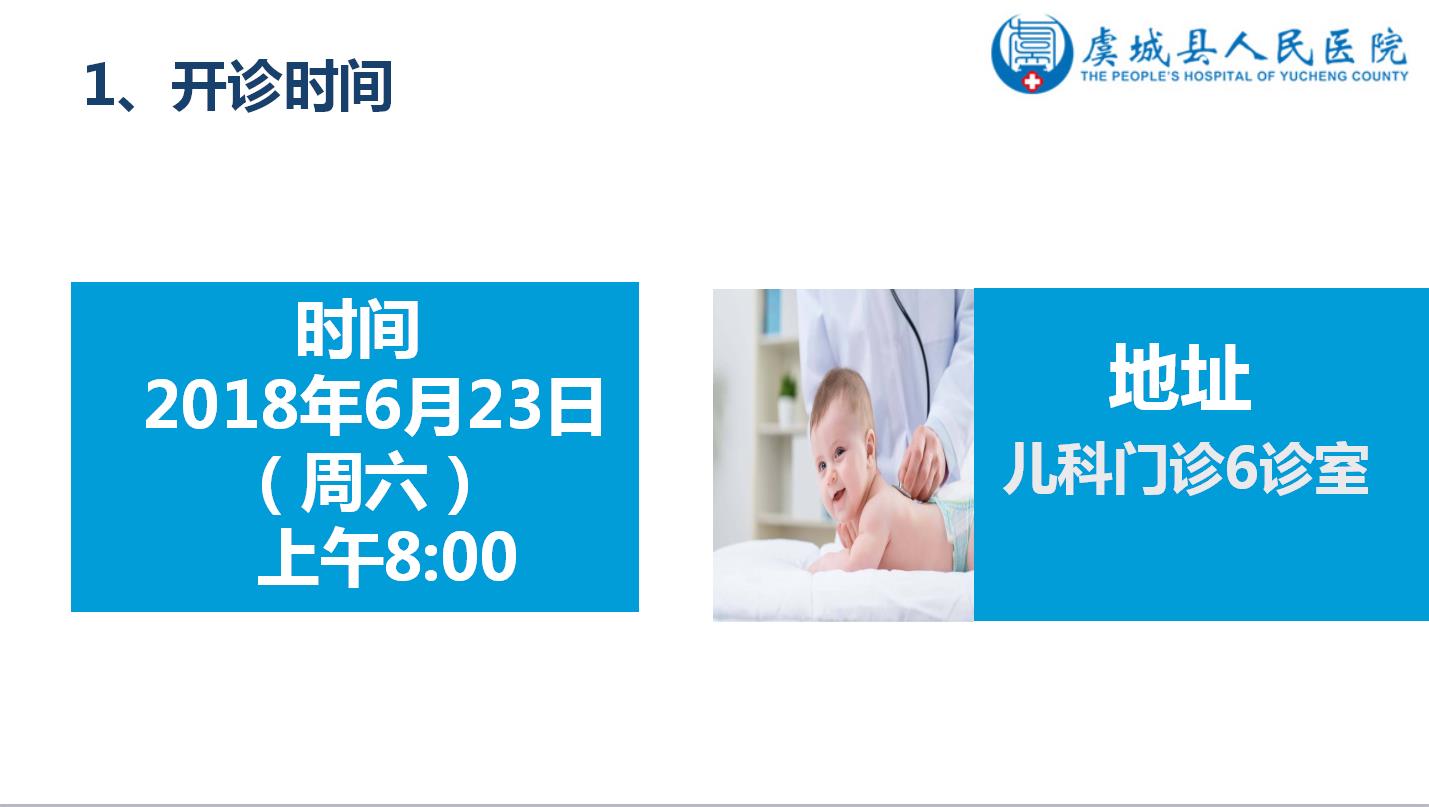 1、开诊时间

虞城县人民医院
THE PEOPLE'S HOSPITAL OF YUCHENG COUNTY

时间
2018年6月23日
（周六）
上午8:00

地址
儿科门诊6诊室